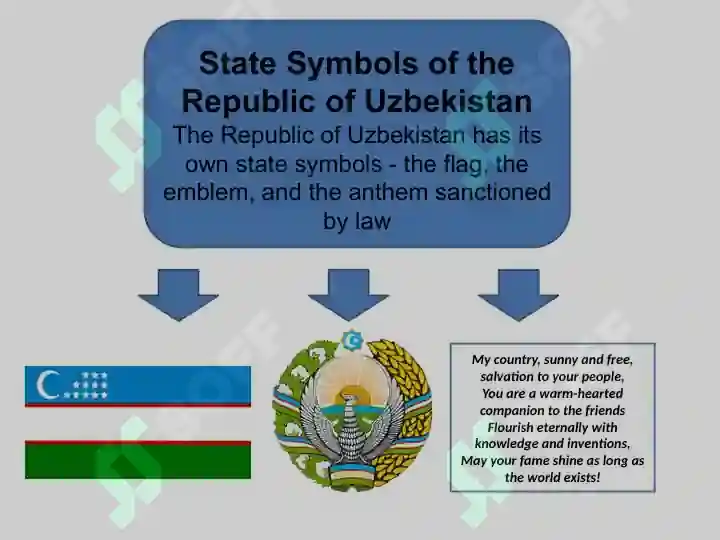 State Symbols of the Republic of Uzbekistan

The Republic of Uzbekistan has its own state symbols - the flag, the emblem, and the anthem sanctioned by law

My country, sunny and free,
salvation to your people,
You are a warm-hearted
companion to the friends
Flourish eternally with
knowledge and inventions,
May your fame shine as long as
the world exists!